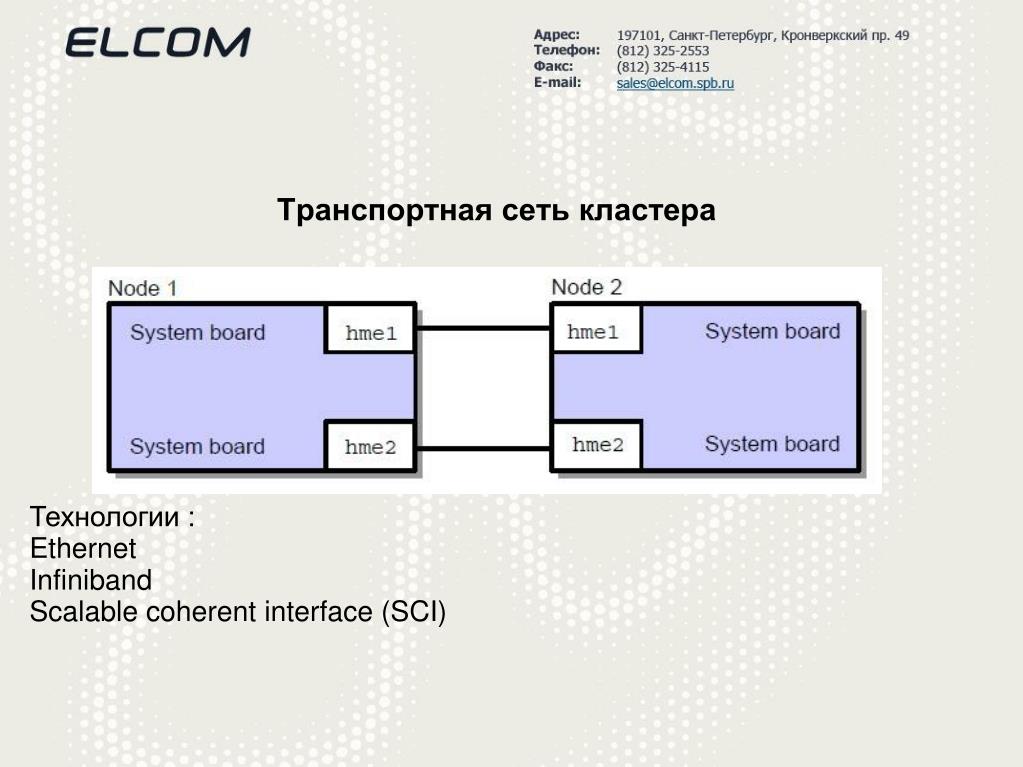 ELCOM

Адрес: 197101, Санкт-Петербург, Кронверкский пр. 49
Телефон: (812) 325-2553
Факс: (812) 325-4115
E-mail: sales@elcom.spb.ru

Транспортная сеть кластера

Node 1
System board
hme1
System board
hme2

Node 2
hme1
System board
hme2
System board

Технологии :
Ethernet
Infiniband
Scalable coherent interface (SCI)